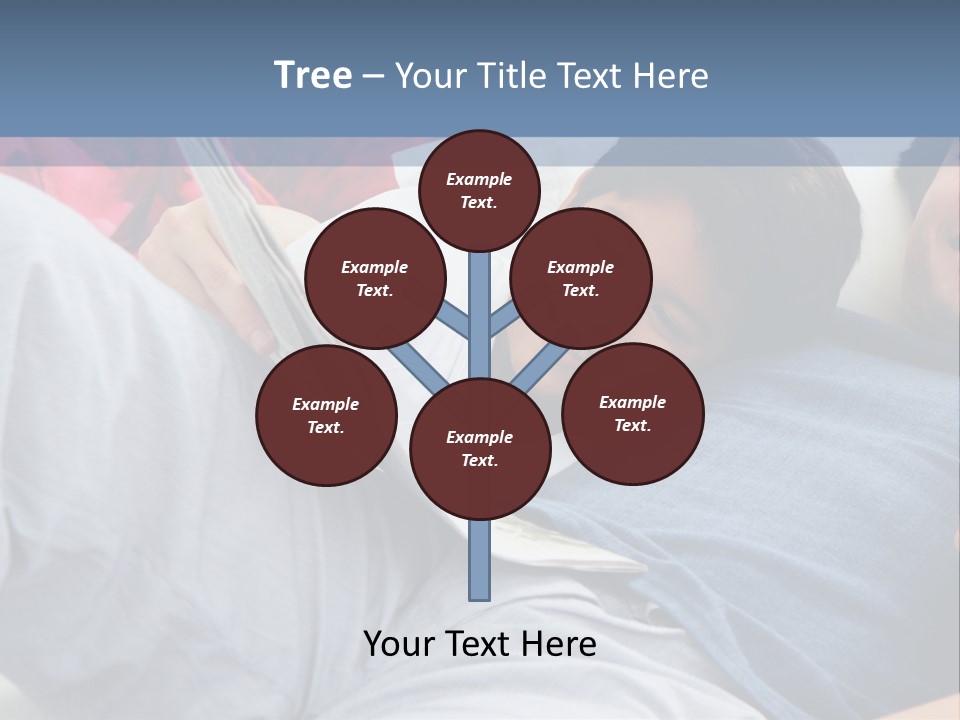 Tree – Your Title Text Here

Example Text.

Example Text.

Example Text.

Example Text.

Example Text.

Example Text.

Your Text Here